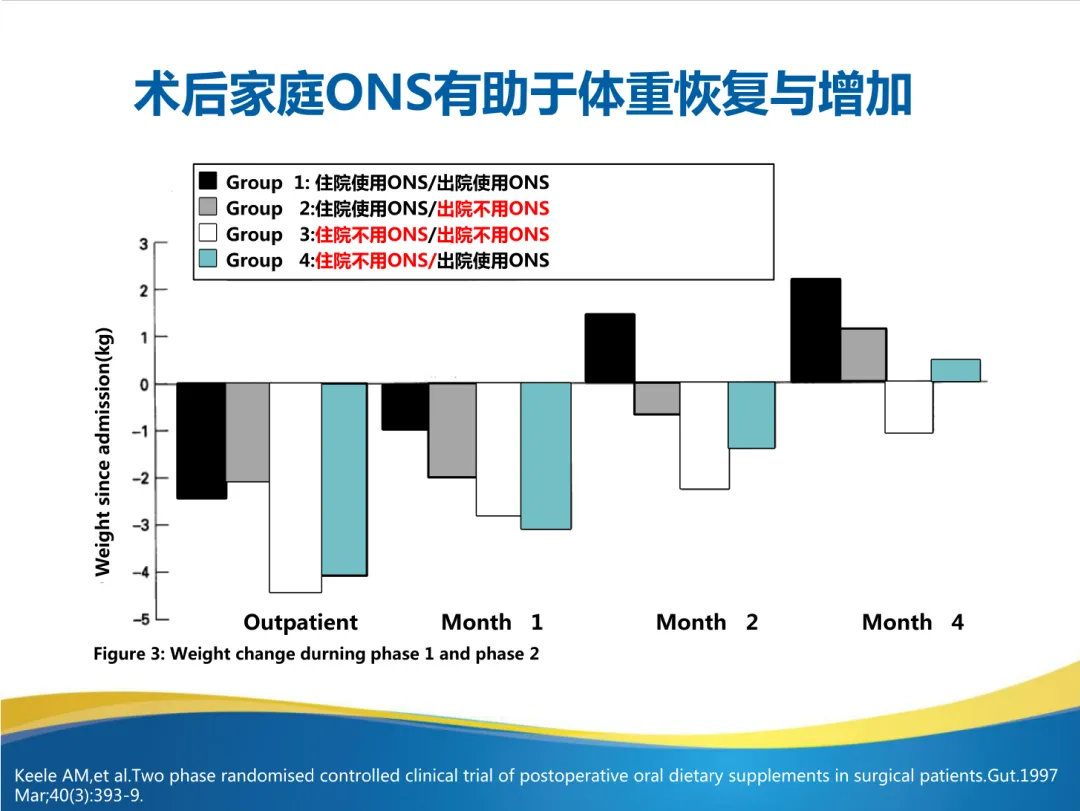 术后家庭ONS有助于体重恢复与增加

Group 1: 住院使用ONS/出院使用ONS
Group 2:住院使用ONS/出院不用ONS
Group 3:住院不用ONS/出院不用ONS
Group 4:住院不用ONS/出院使用ONS

Weight since admission(kg)

3
2
1
0
−1
−2
−3
−4
−5

Outpatient
Month 1
Month 2
Month 4

Figure 3: Weight change durning phase 1 and phase 2

Keele AM,et al.Two phase randomised controlled clinical trial of postoperative oral dietary supplements in surgical patients.Gut.1997 Mar;40(3):393-9.